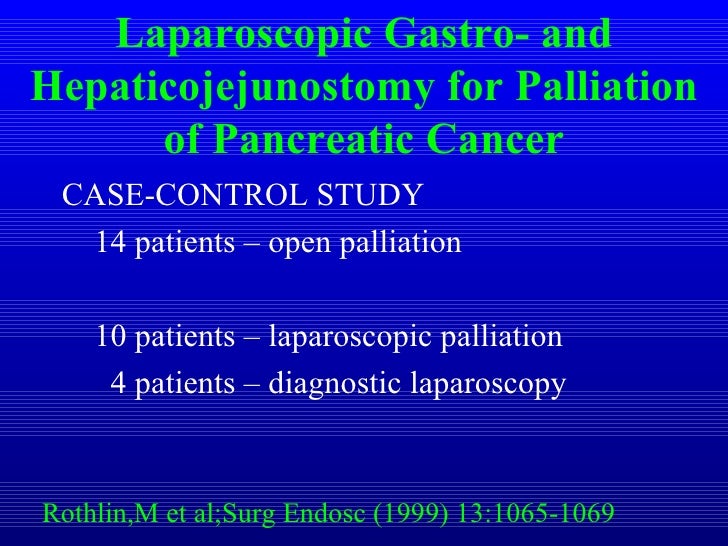 Laparoscopic Gastro- and Hepaticojejunostomy for Palliation of Pancreatic Cancer

CASE-CONTROL STUDY

14 patients – open palliation

10 patients – laparoscopic palliation

4 patients – diagnostic laparoscopy

Rothlin,M et al;Surg Endosc (1999) 13:1065-1069